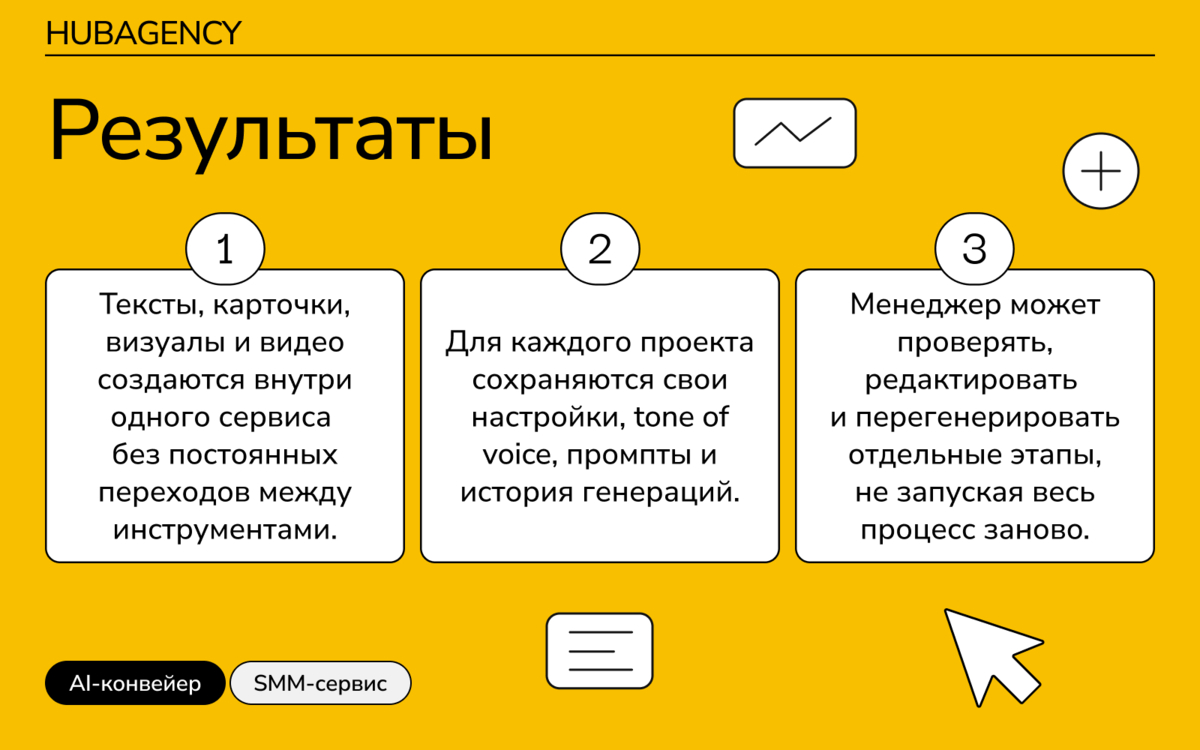 HUBAGENCY

Результаты

1

Тексты, карточки, визуалы и видео создаются внутри одного сервиса без постоянных переходов между инструментами.

2

Для каждого проекта сохраняются свои настройки, tone of voice, промпты и история генераций.

3

Менеджер может проверять, редактировать и перегенерировать отдельные этапы, не запуская весь процесс заново.

AI-конвейер

SMM-сервис